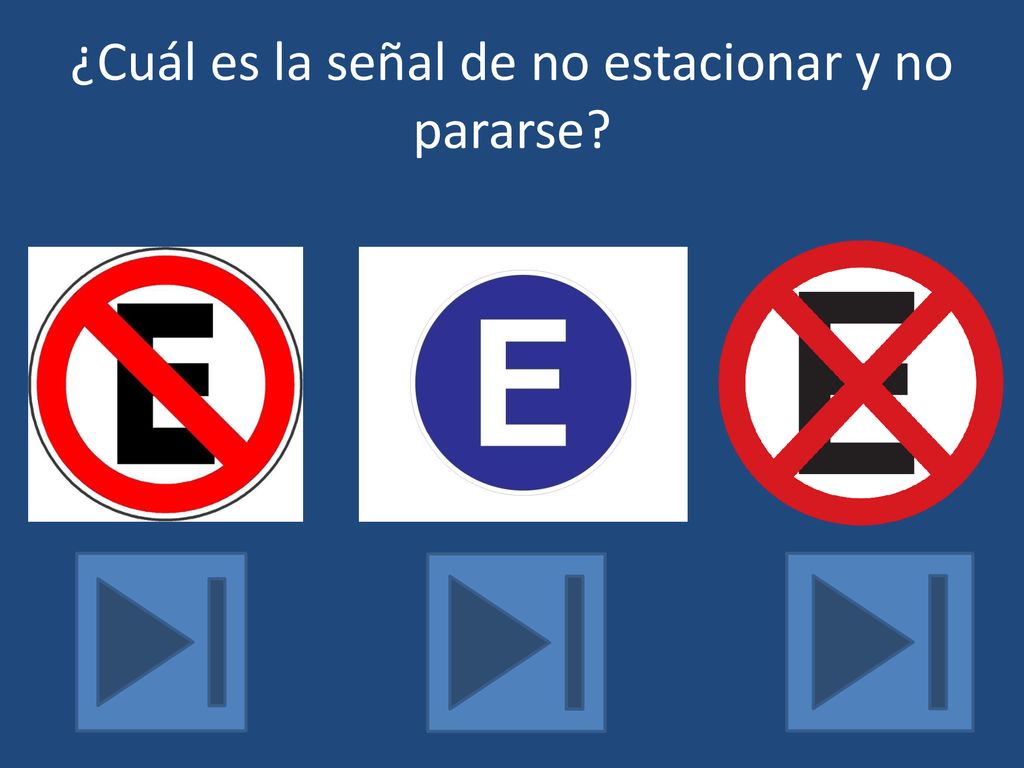 ¿Cuál es la señal de no estacionar y no pararse?

E

E

E